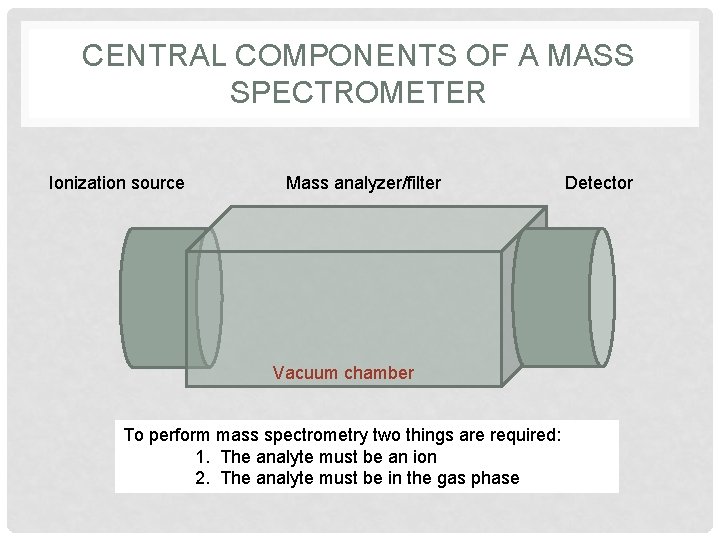 CENTRAL COMPONENTS OF A MASS SPECTROMETER

Ionization source

Mass analyzer/filter

Detector

Vacuum chamber

To perform mass spectrometry two things are required:
1. The analyte must be an ion
2. The analyte must be in the gas phase